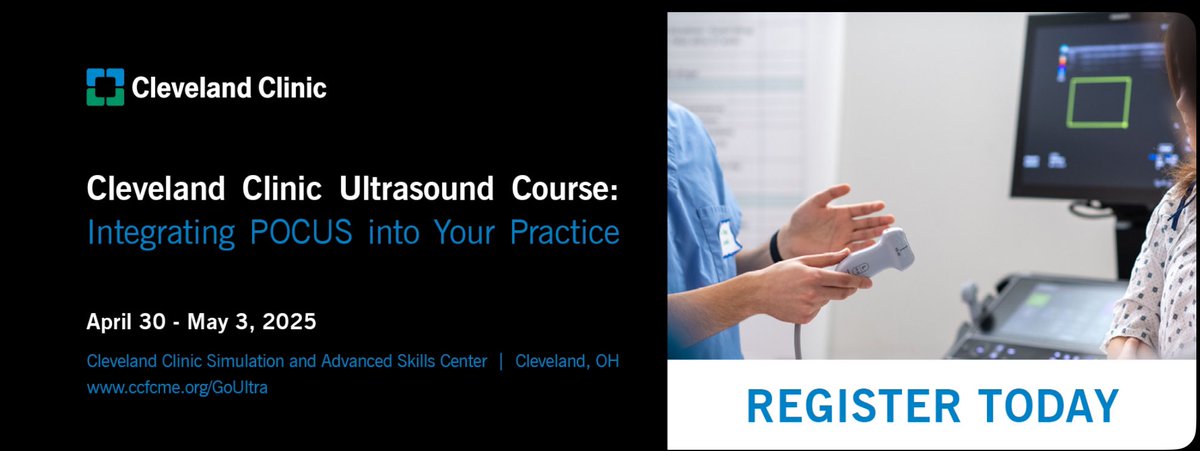 Cleveland Clinic

Cleveland Clinic Ultrasound Course:
Integrating POCUS into Your Practice

April 30 - May 3, 2025

Cleveland Clinic Simulation and Advanced Skills Center | Cleveland, OH
www.ccfcme.org/GoUltra

REGISTER TODAY